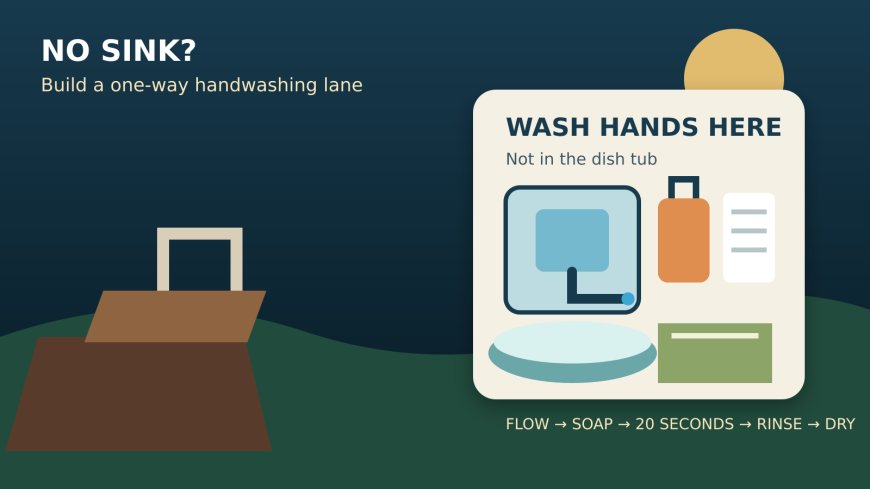 NO SINK?
Build a one-way handwashing lane

WASH HANDS HERE
Not in the dish tub

FLOW → SOAP → 20 SECONDS → RINSE → DRY